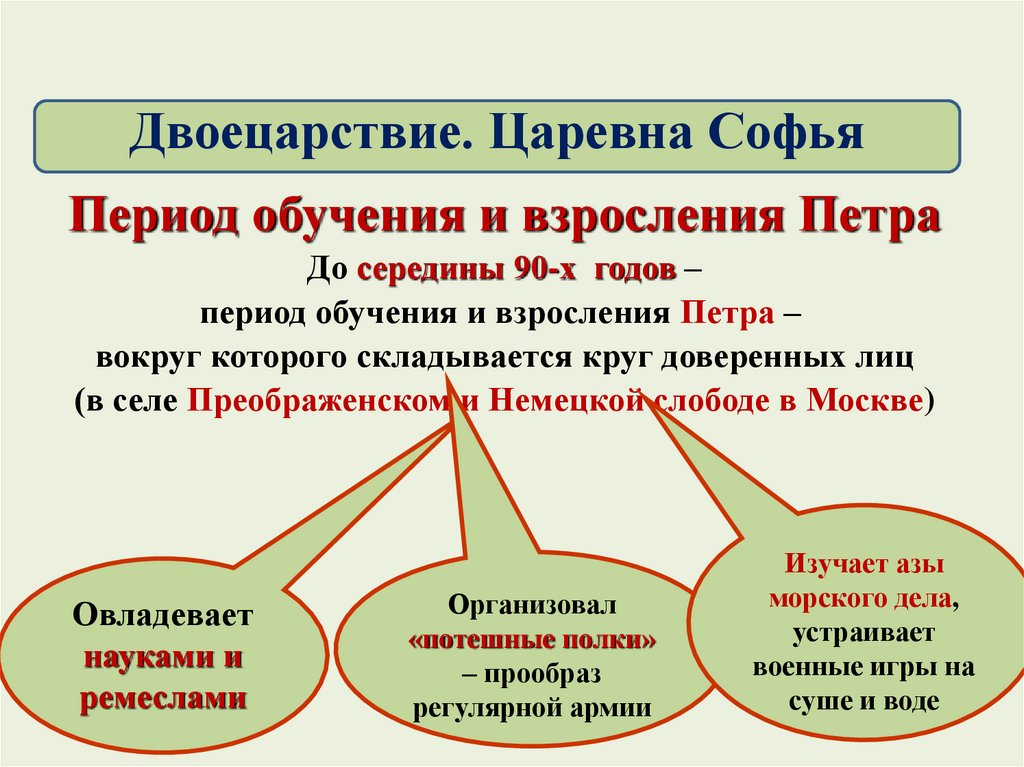 Двоецарствие. Царевна Софья

Период обучения и взросления Петра

До середины 90-х годов – период обучения и взросления Петра – вокруг которого складывается круг доверенных лиц (в селе Преображенском и Немецкой слободе в Москве)

Овладевает науками и ремеслами

Организовал «потешные полки» – прообраз регулярной армии

Изучает азы морского дела, устраивает военные игры на суше и воде